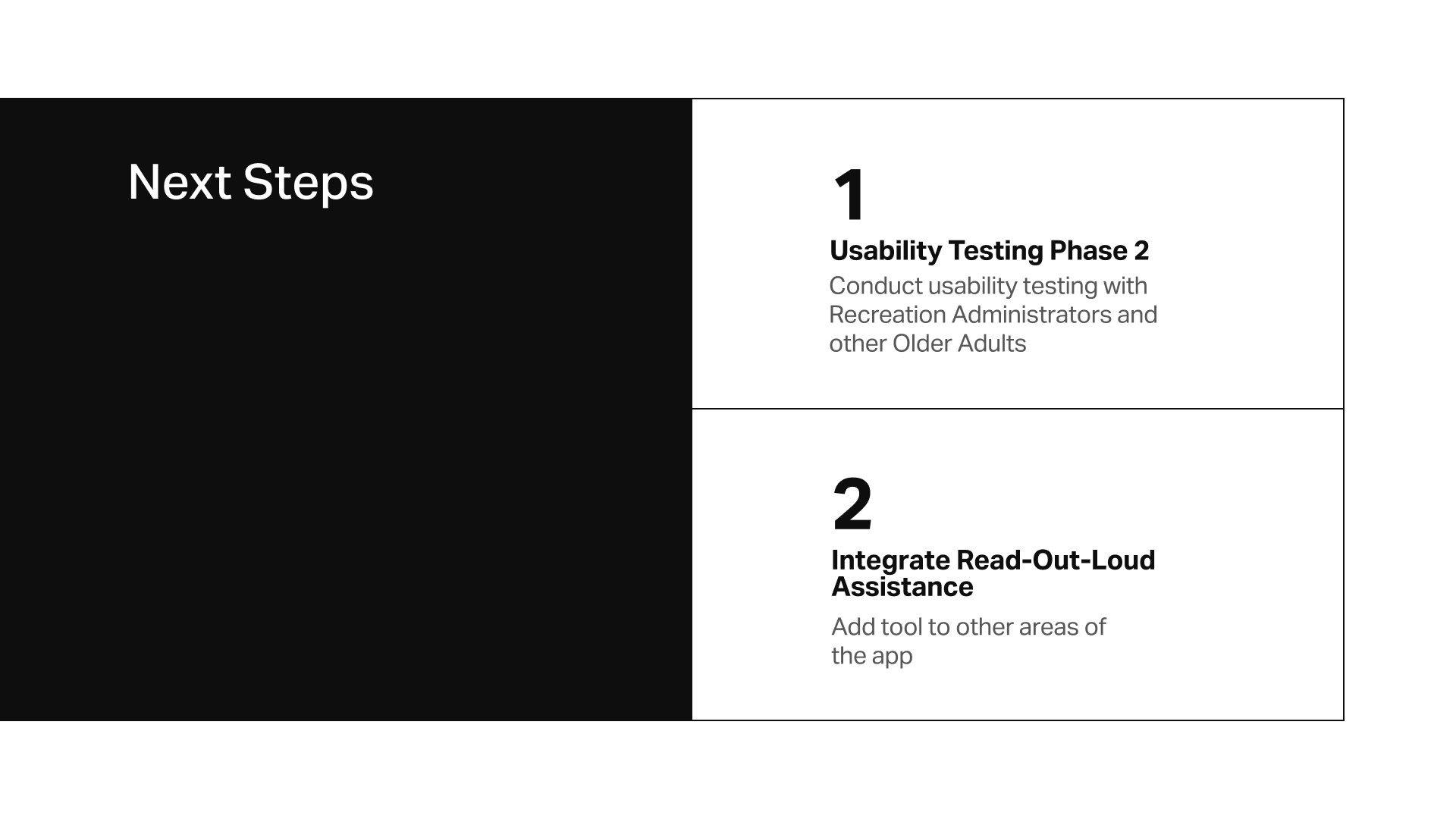 Next Steps

1

Usability Testing Phase 2

Conduct usability testing with Recreation Administrators and other Older Adults

2

Integrate Read-Out-Loud Assistance

Add tool to other areas of the app